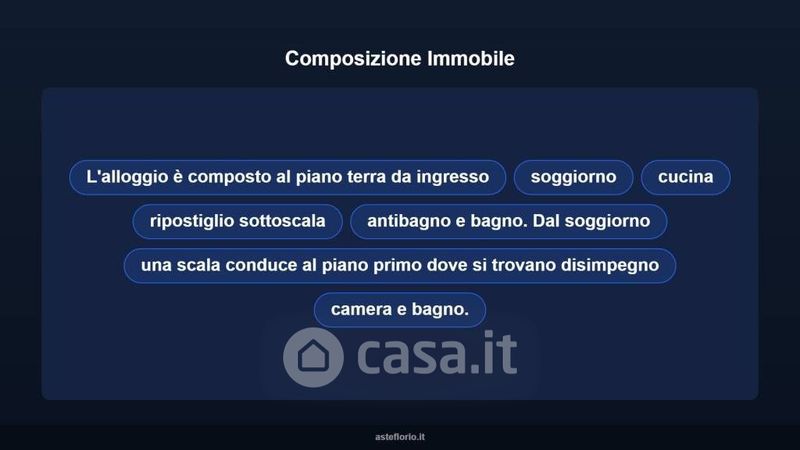 Composizione Immobile

L'alloggio è composto al piano terra da ingresso

soggiorno

cucina

ripostiglio sottoscala

antibagno e bagno. Dal soggiorno

una scala conduce al piano primo dove si trovano disimpegno

camera e bagno.

casa.it

asteflorio.it